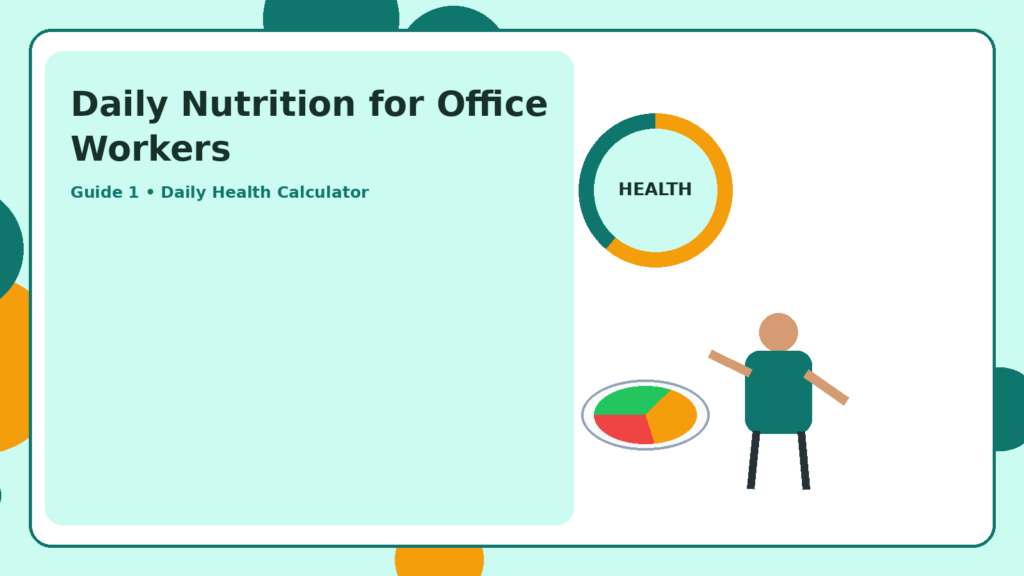 Daily Nutrition for Office Workers

Guide 1 • Daily Health Calculator

HEALTH